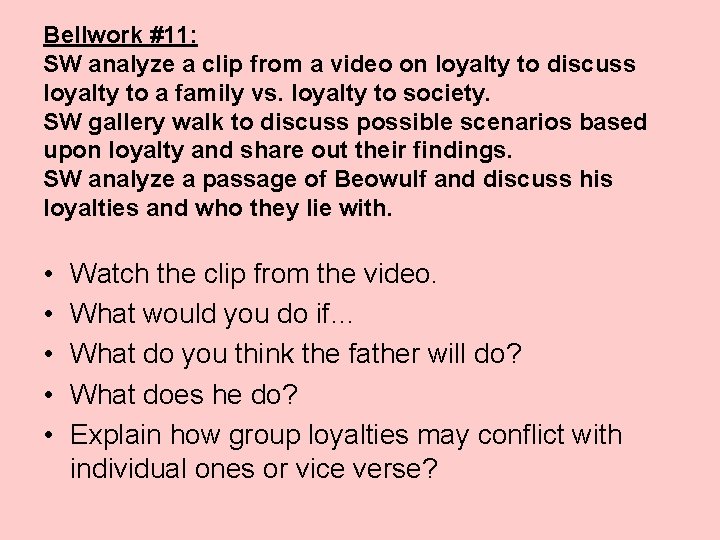 Bellwork #11:
SW analyze a clip from a video on loyalty to discuss loyalty to a family vs. loyalty to society.
SW gallery walk to discuss possible scenarios based upon loyalty and share out their findings.
SW analyze a passage of Beowulf and discuss his loyalties and who they lie with.

• Watch the clip from the video.
• What would you do if…
• What do you think the father will do?
• What does he do?
• Explain how group loyalties may conflict with individual ones or vice verse?